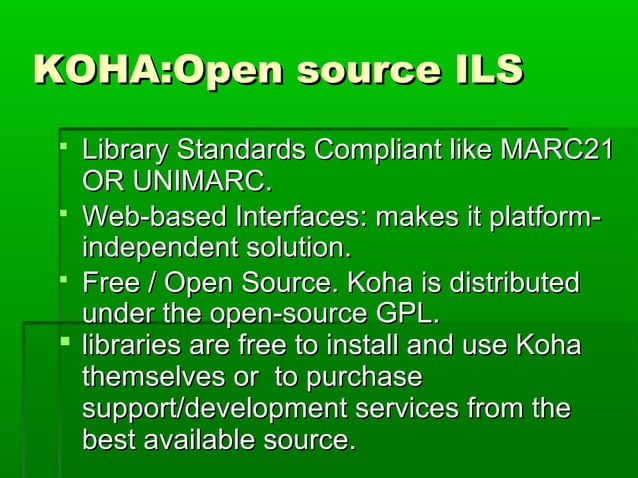 KOHA:Open source ILS

- Library Standards Compliant like MARC21 OR UNIMARC.
- Web-based Interfaces: makes it platform-independent solution.
- Free / Open Source. Koha is distributed under the open-source GPL.
- libraries are free to install and use Koha themselves or to purchase support/development services from the best available source.